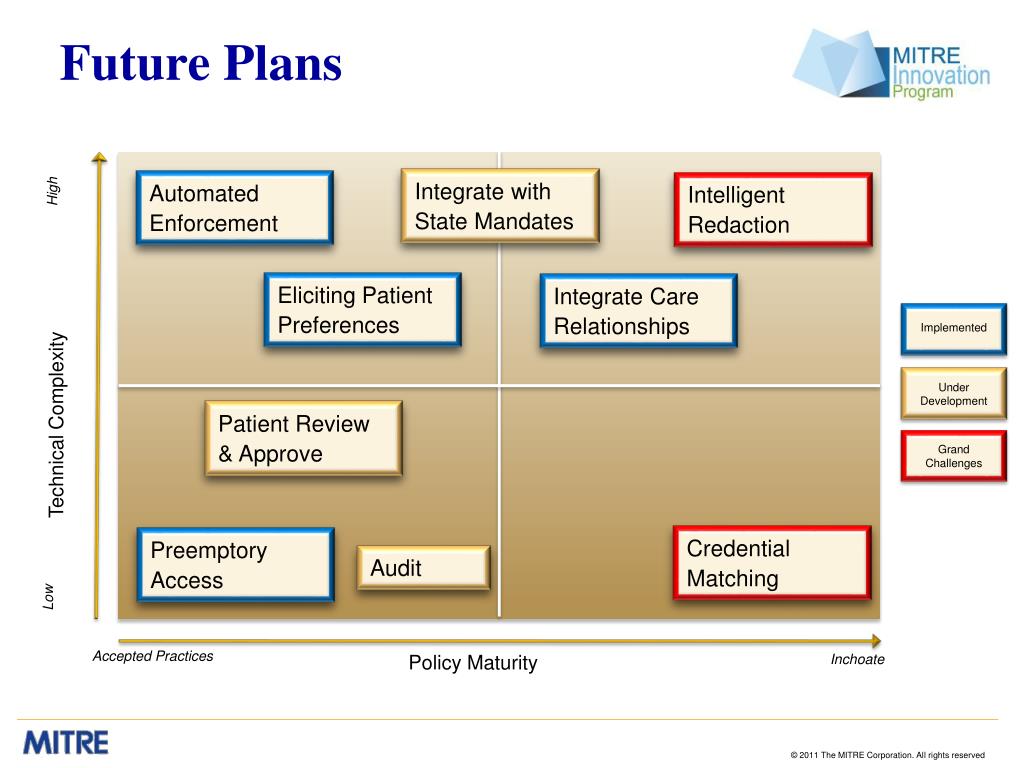 Future Plans

MITRE Innovation Program

High

Technical Complexity

Low

Automated Enforcement

Integrate with State Mandates

Intelligent Redaction

Eliciting Patient Preferences

Integrate Care Relationships

Patient Review & Approve

Preemptory Access

Audit

Credential Matching

Implemented

Under Development

Grand Challenges

Accepted Practices

Policy Maturity

Inchoate

MITRE

© 2011 The MITRE Corporation. All rights reserved